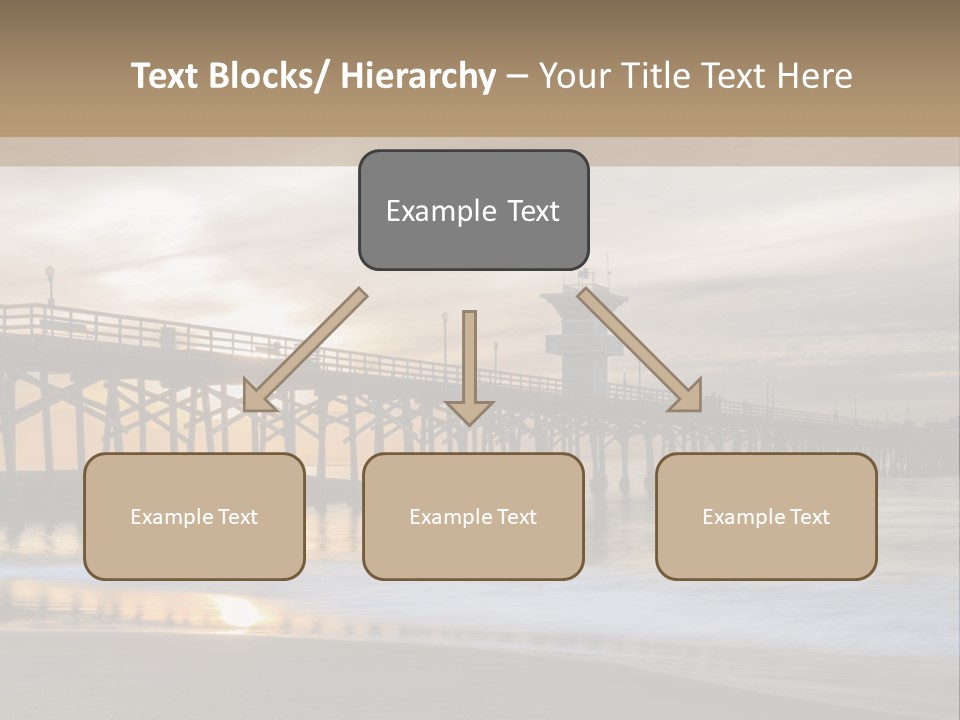 Text Blocks/ Hierarchy – Your Title Text Here

Example Text

Example Text

Example Text

Example Text